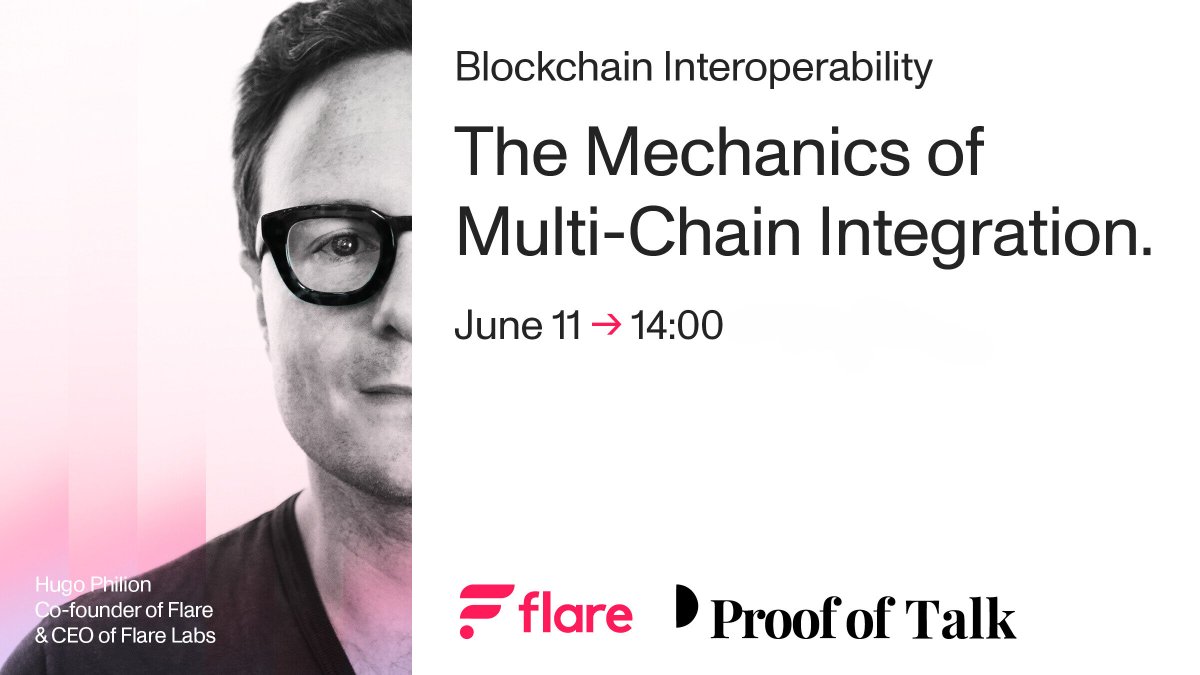 Blockchain Interoperability

The Mechanics of Multi-Chain Integration.

June 11 → 14:00

Hugo Philion
Co-founder of Flare
& CEO of Flare Labs

flare

Proof of Talk